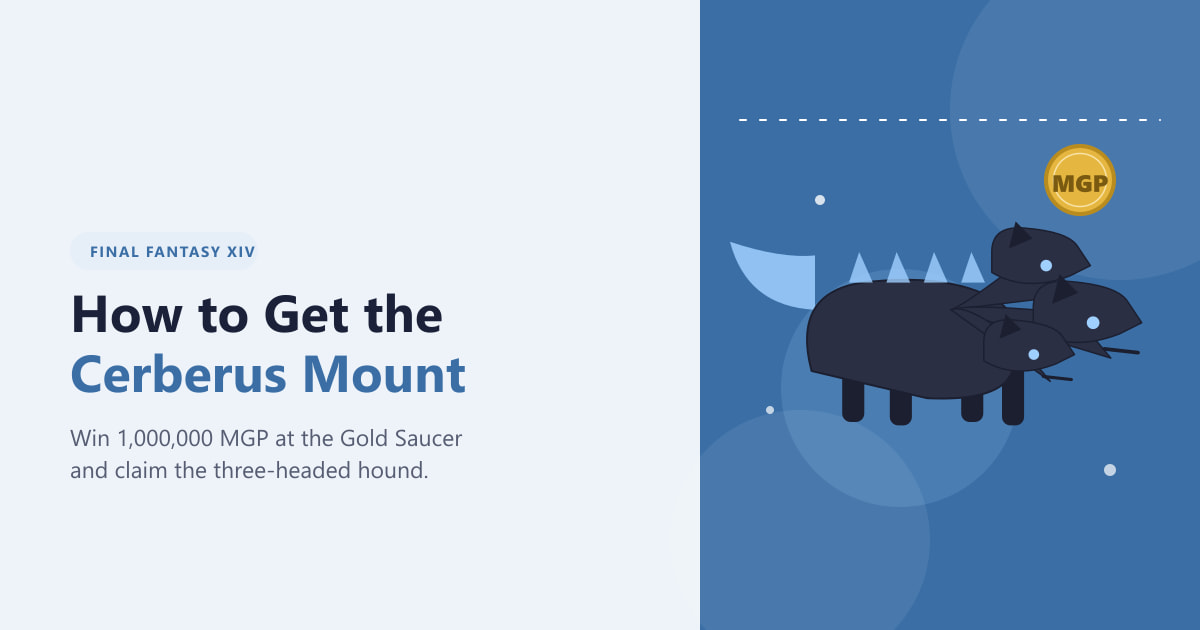 FINAL FANTASY XIV

How to Get the Cerberus Mount

Win 1,000,000 MGP at the Gold Saucer and claim the three-headed hound.

MGP